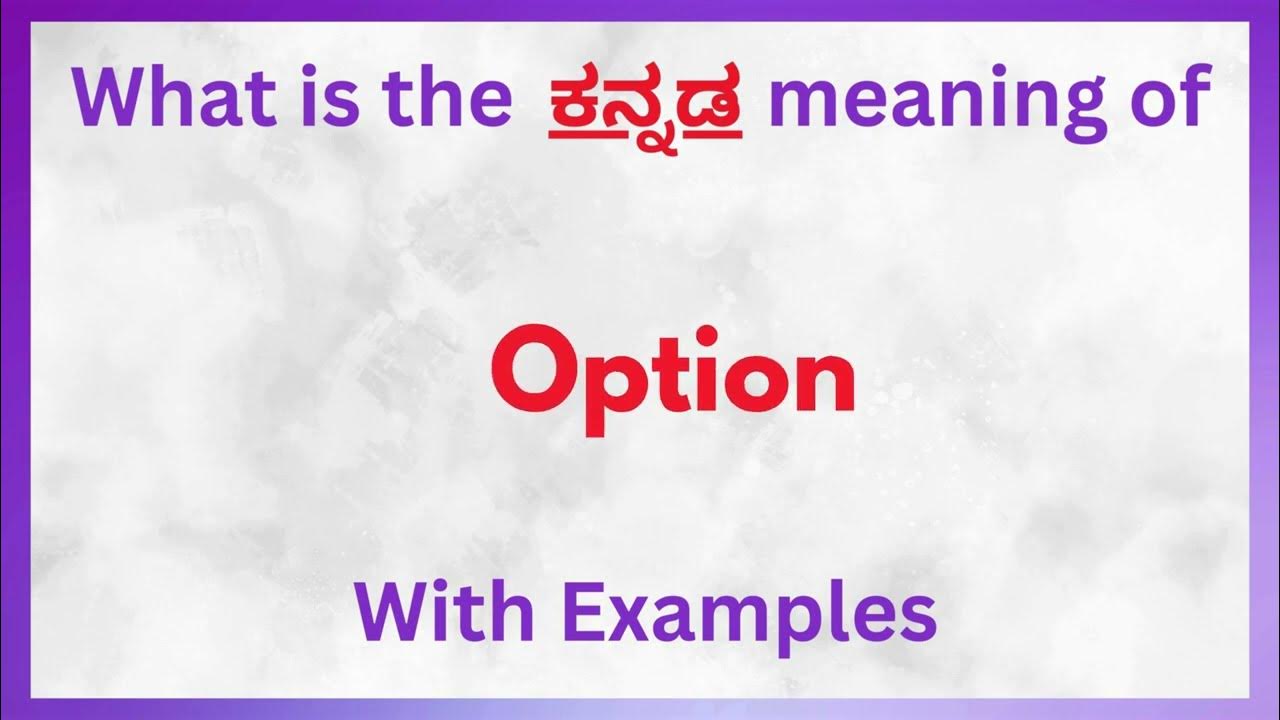 What is the ಕನ್ನಡ meaning of

Option

With Examples